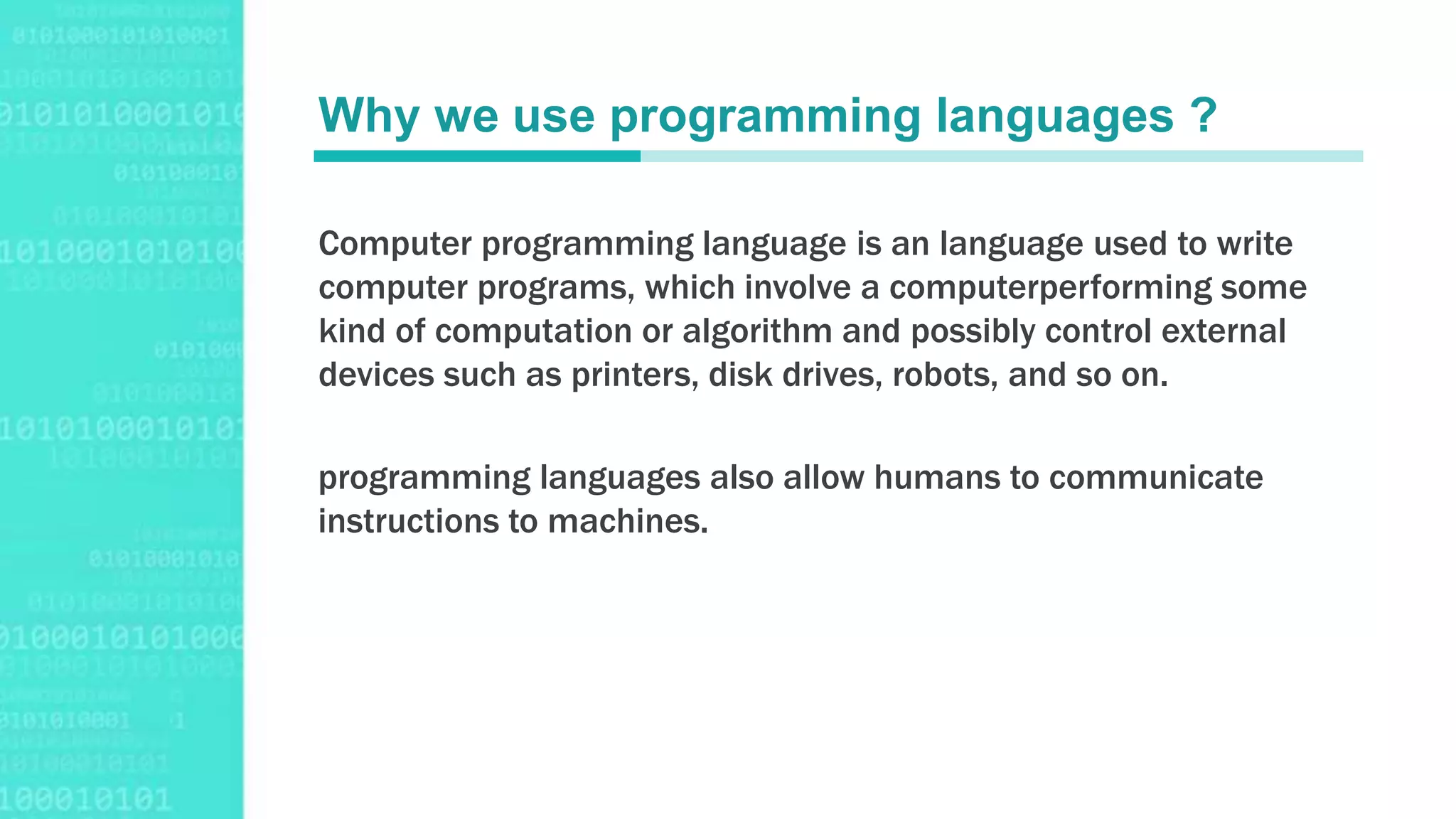 Why we use programming languages ?

Computer programming language is an language used to write computer programs, which involve a computerperforming some kind of computation or algorithm and possibly control external devices such as printers, disk drives, robots, and so on.

programming languages also allow humans to communicate instructions to machines.